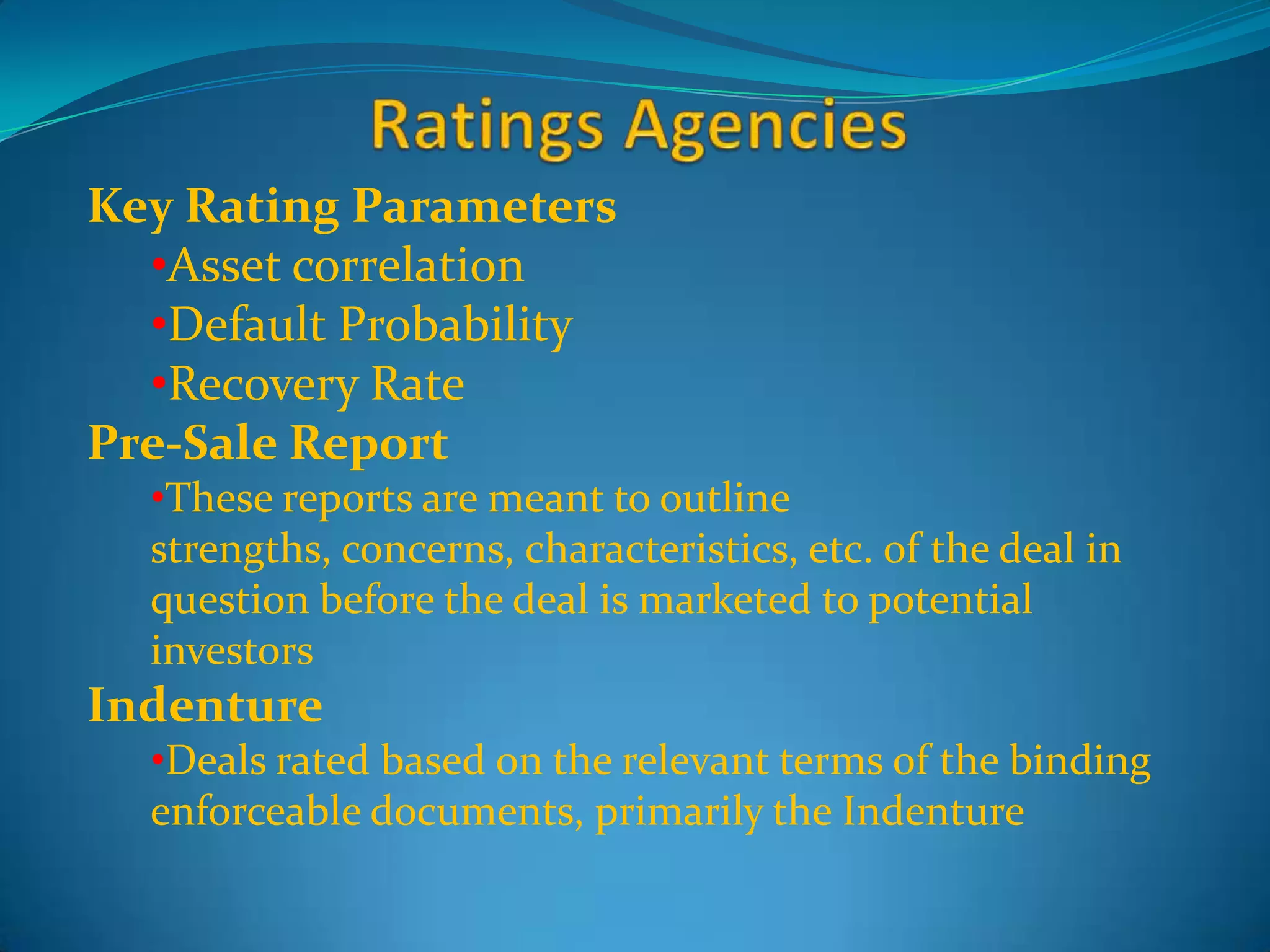 Ratings Agencies

Key Rating Parameters

•Asset correlation
•Default Probability
•Recovery Rate

Pre-Sale Report

•These reports are meant to outline strengths, concerns, characteristics, etc. of the deal in question before the deal is marketed to potential investors

Indenture

•Deals rated based on the relevant terms of the binding enforceable documents, primarily the Indenture